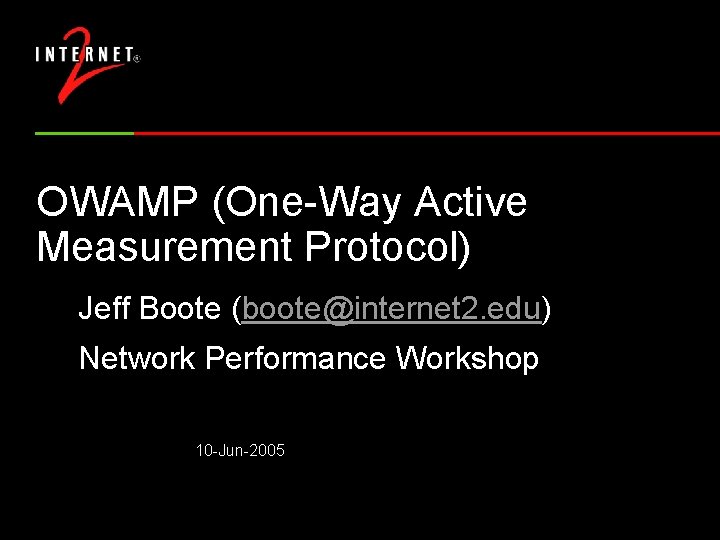 INTERNET® 2

OWAMP (One-Way Active Measurement Protocol)

Jeff Boote (boote@internet2.edu)

Network Performance Workshop

10-Jun-2005